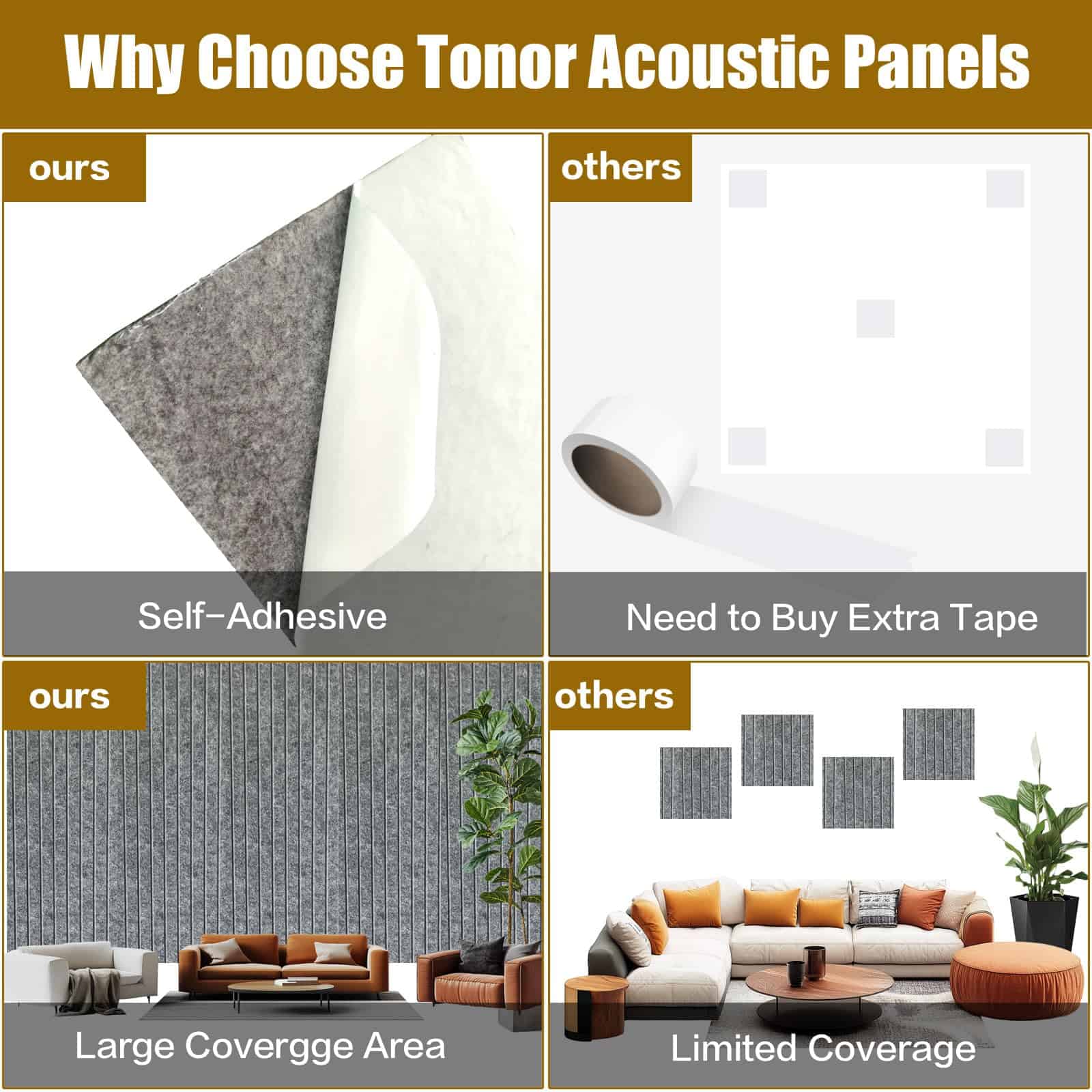 Why Choose Tonor Acoustic Panels

ours

Self-Adhesive

others

Need to Buy Extra Tape

ours

Large Covergge Area

others

Limited Coverage